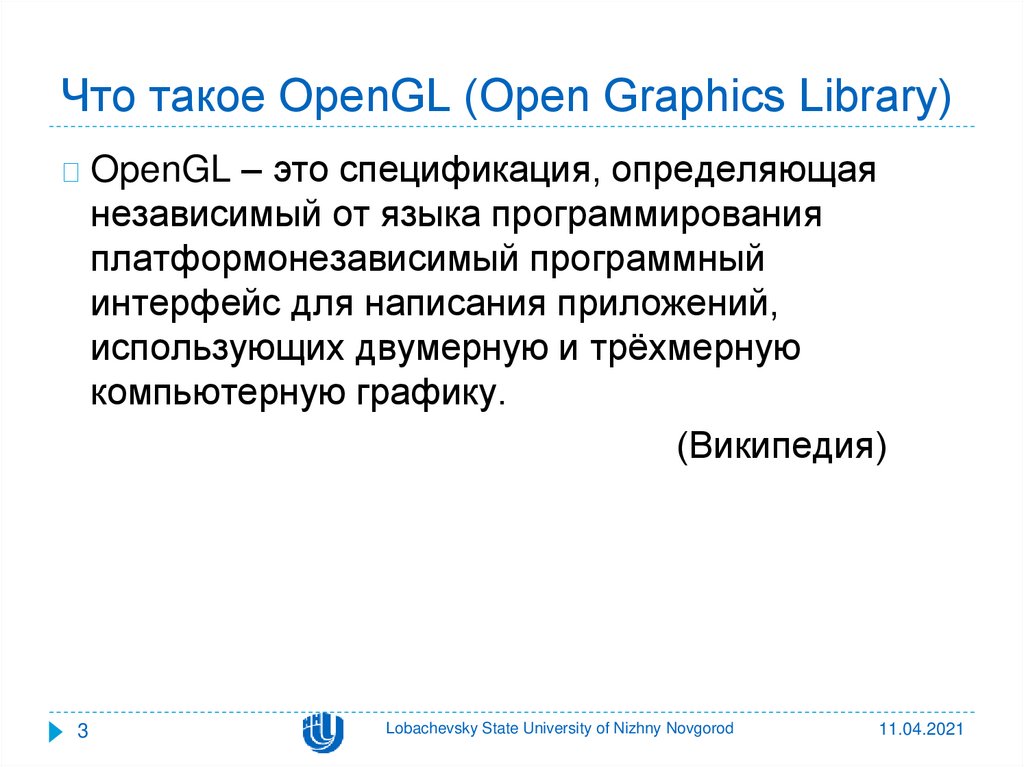 Что такое OpenGL (Open Graphics Library)

OpenGL – это спецификация, определяющая независимый от языка программирования платформонезависимый программный интерфейс для написания приложений, использующих двумерную и трёхмерную компьютерную графику.

(Википедия)

3

Lobachevsky State University of Nizhny Novgorod

11.04.2021